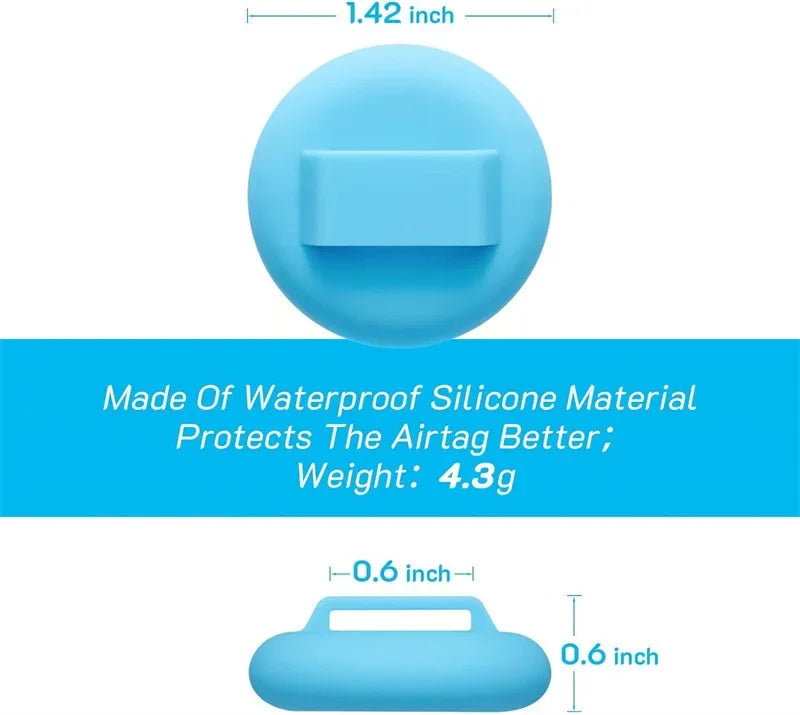 1.42 inch

Made Of Waterproof Silicone Material
Protects The Airtag Better;
Weight: 4.3g

0.6 inch

0.6 inch